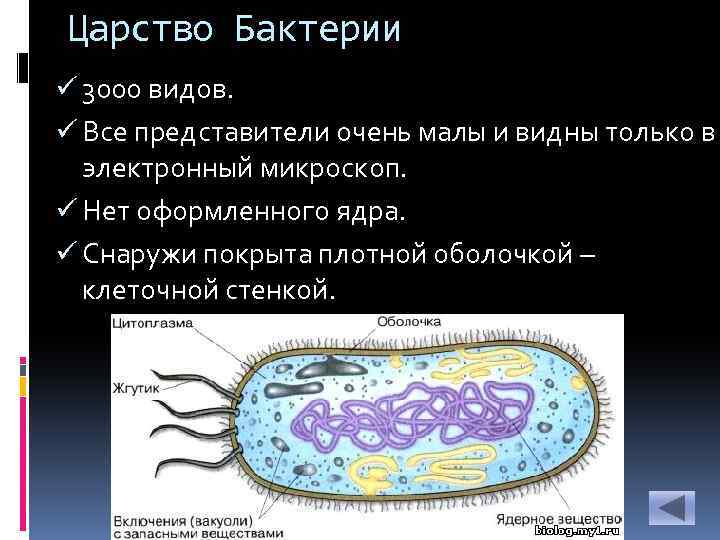 Царство Бактерии

✓ 3000 видов.
✓ Все представители очень малы и видны только в электронный микроскоп.
✓ Нет оформленного ядра.
✓ Снаружи покрыта плотной оболочкой – клеточной стенкой.

Цитоплазма
Оболочка
Жгутик
Включения (вакуоли) с запасными веществами
Ядерное вещество
biolog.my1.ru